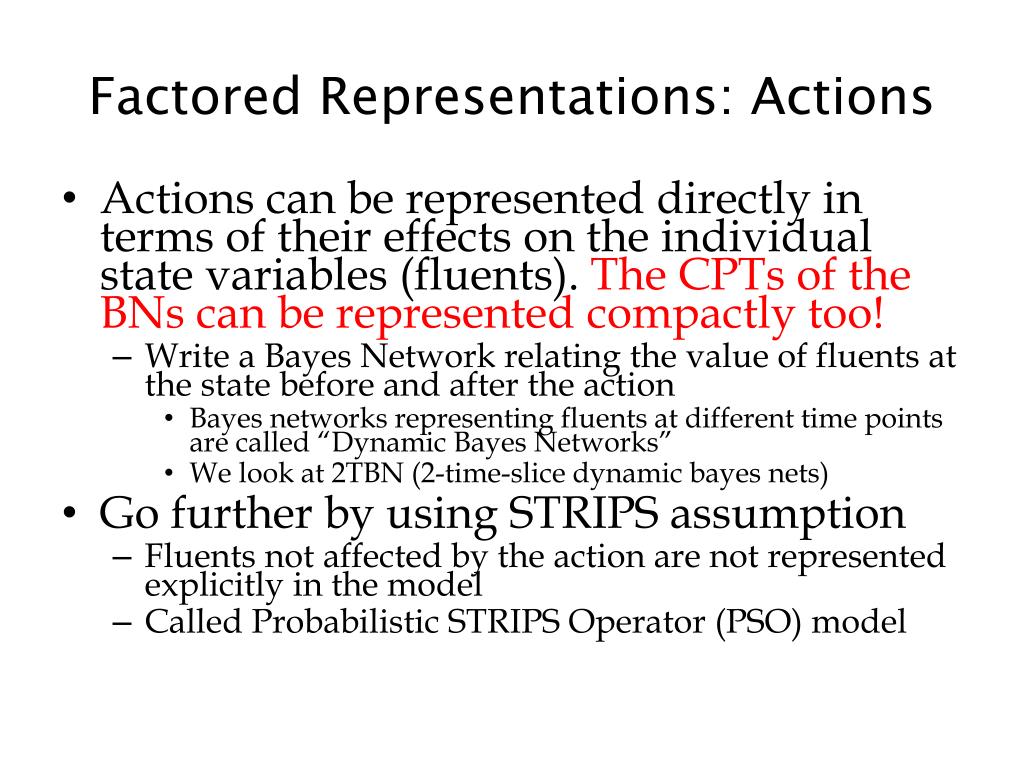 Factored Representations: Actions

• Actions can be represented directly in terms of their effects on the individual state variables (fluents). The CPTs of the BNs can be represented compactly too!
– Write a Bayes Network relating the value of fluents at the state before and after the action
• Bayes networks representing fluents at different time points are called “Dynamic Bayes Networks”
• We look at 2TBN (2-time-slice dynamic bayes nets)
• Go further by using STRIPS assumption
– Fluents not affected by the action are not represented explicitly in the model
– Called Probabilistic STRIPS Operator (PSO) model